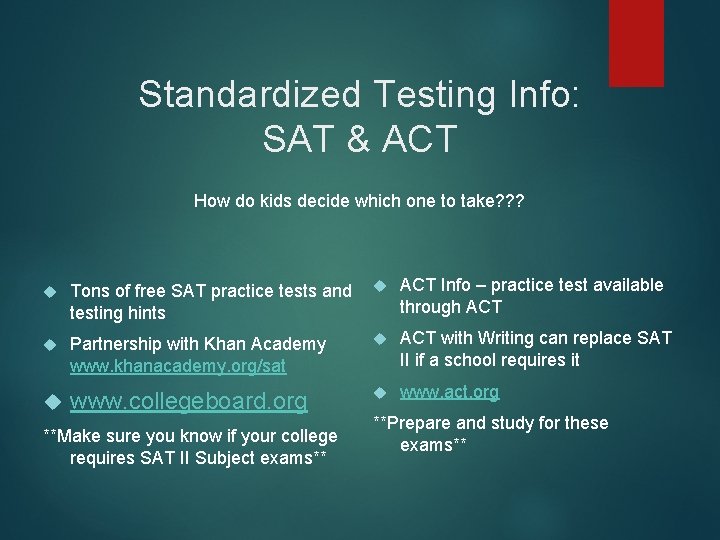 Standardized Testing Info:
SAT & ACT

How do kids decide which one to take???

Tons of free SAT practice tests and testing hints

Partnership with Khan Academy www.khanacademy.org/sat

www.collegeboard.org

**Make sure you know if your college requires SAT II Subject exams**

ACT Info – practice test available through ACT

ACT with Writing can replace SAT II if a school requires it

www.act.org

**Prepare and study for these exams**